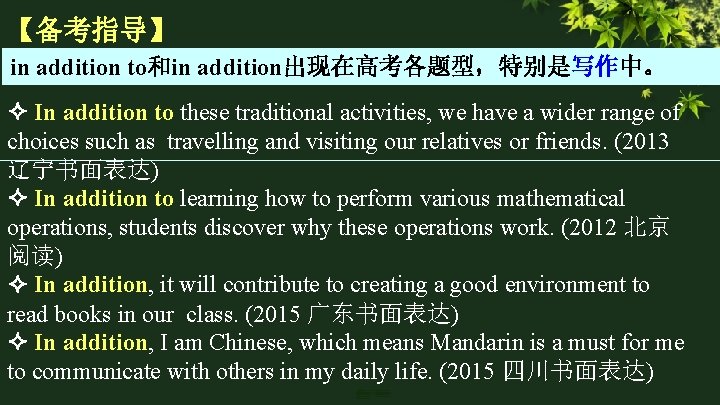 【备考指导】

in addition to和in addition出现在高考各题型，特别是写作中。

✧ In addition to these traditional activities, we have a wider range of choices such as travelling and visiting our relatives or friends. (2013 辽宁书面表达)
✧ In addition to learning how to perform various mathematical operations, students discover why these operations work. (2012 北京阅读)
✧ In addition, it will contribute to creating a good environment to read books in our class. (2015 广东书面表达)
✧ In addition, I am Chinese, which means Mandarin is a must for me to communicate with others in my daily life. (2015 四川书面表达)